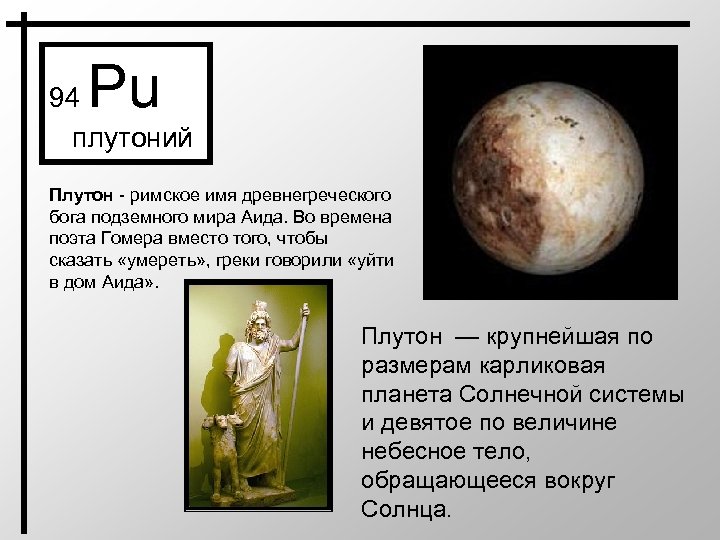 94 Pu
плутоний

Плутон - римское имя древнегреческого бога подземного мира Аида. Во времена поэта Гомера вместо того, чтобы сказать «умереть», греки говорили «уйти в дом Аида».

Плутон — крупнейшая по размерам карликовая планета Солнечной системы и девятое по величине небесное тело, обращающееся вокруг Солнца.